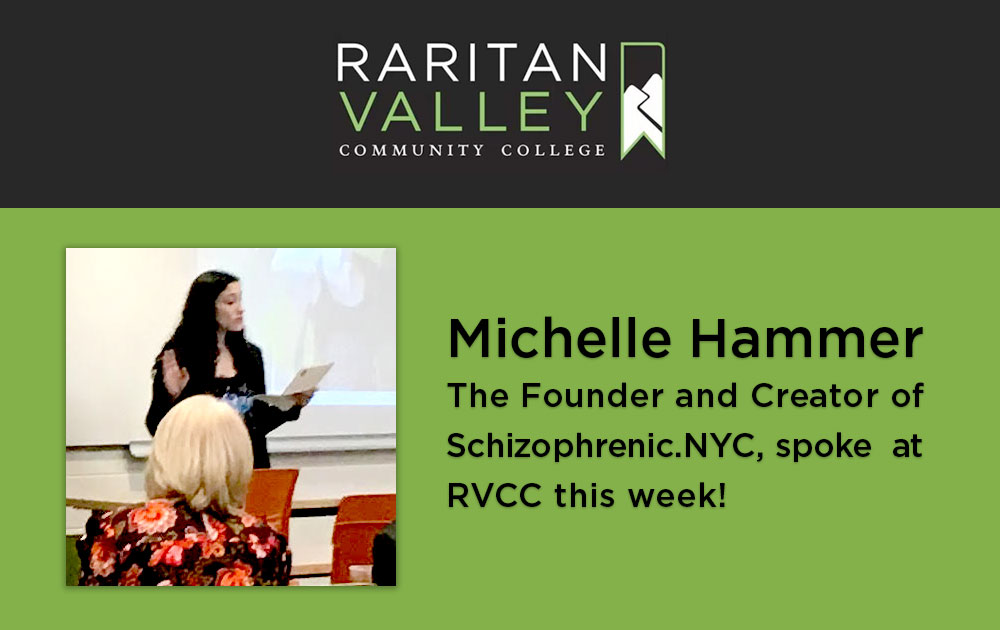 RARITAN
VALLEY
COMMUNITY COLLEGE

Michelle Hammer
The Founder and Creator of Schizophrenic.NYC, spoke at RVCC this week!